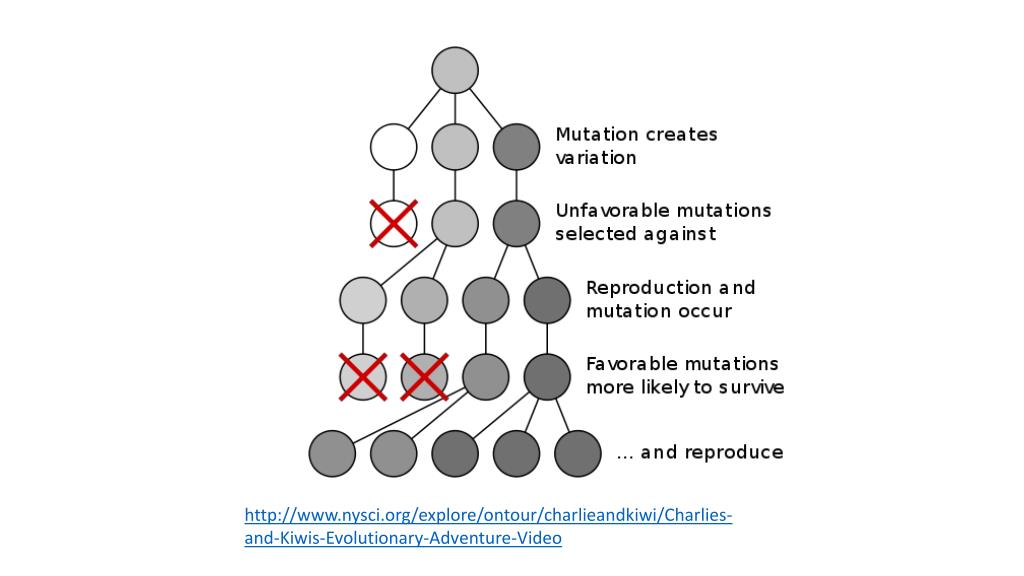 Mutation creates variation

Unfavorable mutations selected against

Reproduction and mutation occur

Favorable mutations more likely to survive

... and reproduce

http://www.nysci.org/explore/ontour/charlieandkiwi/Charlies-and-Kiwis-Evolutionary-Adventure-Video